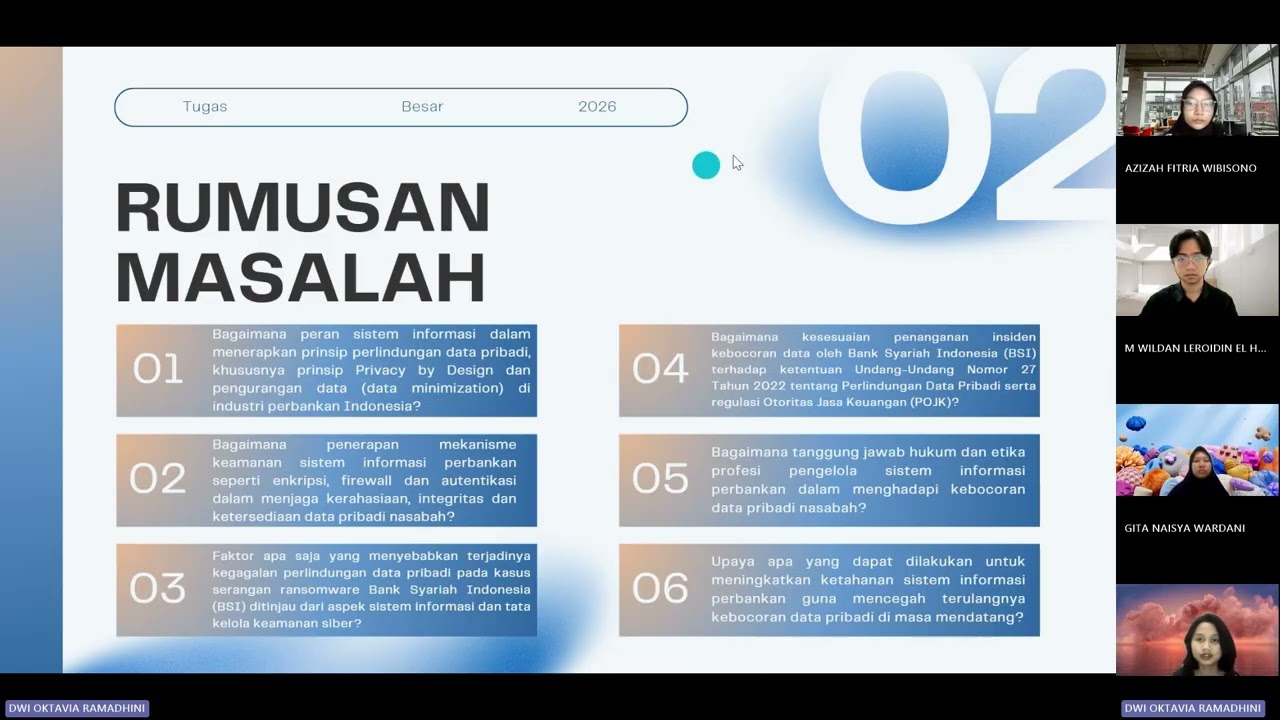 Tugas Besar 2026

02

RUMUSAN MASALAH

01 Bagaimana peran sistem informasi dalam menerapkan prinsip perlindungan data pribadi, khususnya prinsip Privacy by Design dan pengurangan data (data minimization) di industri perbankan Indonesia?

02 Bagaimana penerapan mekanisme keamanan sistem informasi perbankan seperti enkripsi, firewall dan autentikasi dalam menjaga kerahasiaan, integritas dan ketersediaan data pribadi nasabah?

03 Faktor apa saja yang menyebabkan terjadinya kegagalan perlindungan data pribadi pada kasus serangan ransomware Bank Syariah Indonesia (BSI) ditinjau dari aspek sistem informasi dan tata kelola keamanan siber?

04 Bagaimana kesesuaian penanganan insiden kebocoran data oleh Bank Syariah Indonesia (BSI) terhadap ketentuan Undang-Undang Nomor 27 Tahun 2022 tentang Perlindungan Data Pribadi serta regulasi Otoritas Jasa Keuangan (POJK)?

05 Bagaimana tanggung jawab hukum dan etika profesi pengelola sistem informasi perbankan dalam menghadapi kebocoran data pribadi nasabah?

06 Upaya apa yang dapat dilakukan untuk meningkatkan ketahanan sistem informasi perbankan guna mencegah terulangnya kebocoran data pribadi di masa mendatang?

AZIZAH FITRIA WIBISONO

M WILDAN LEROIDIN EL H...

GITA NAISYA WARDANI

DWI OKTAVIA RAMADHINI

DWI OKTAVIA RAMADHINI